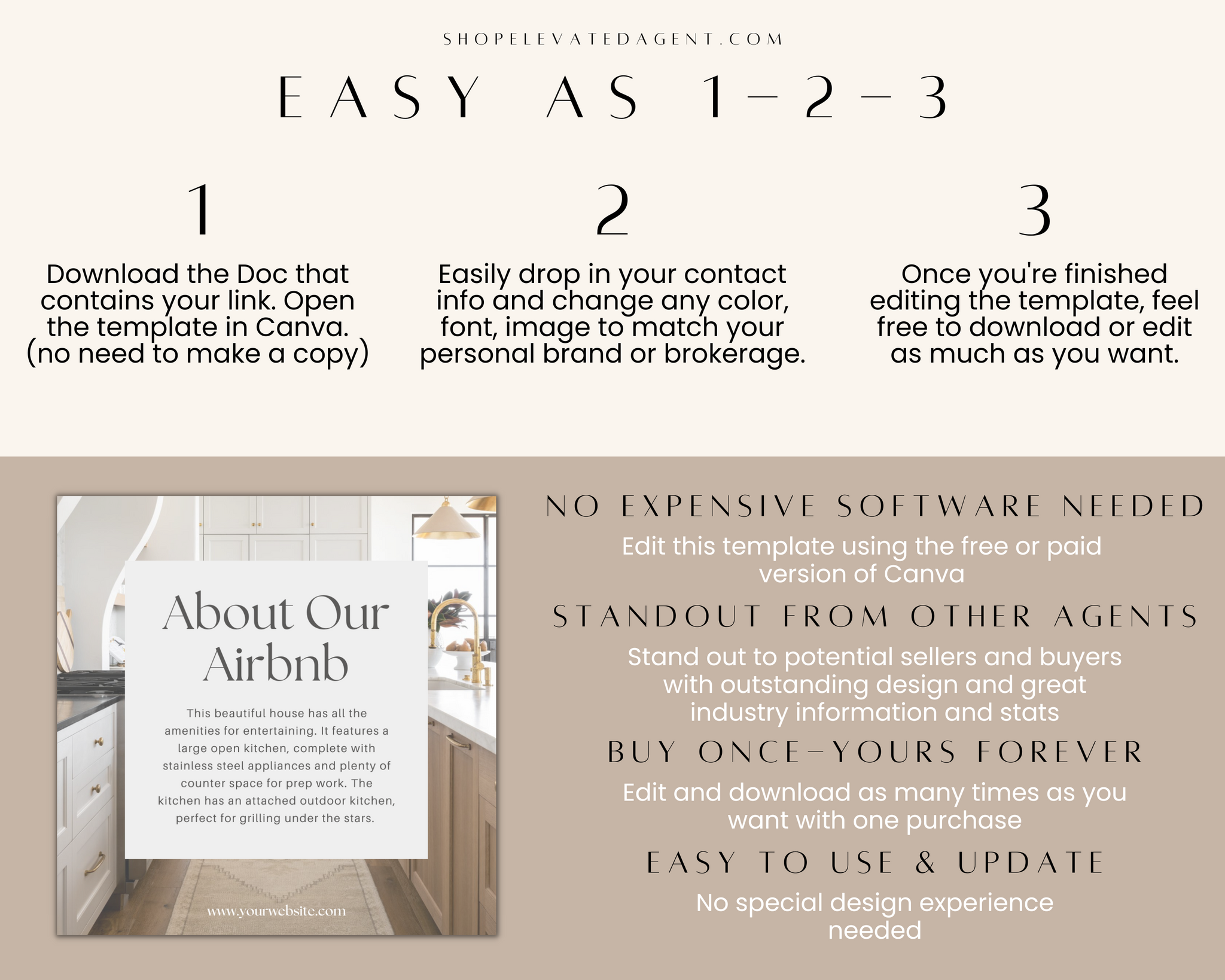 SHOPELEVATEDAGENT.COM

EASY AS 1-2-3

1

Download the Doc that contains your link. Open the template in Canva. (no need to make a copy)

2

Easily drop in your contact info and change any color, font, image to match your personal brand or brokerage.

3

Once you're finished editing the template, feel free to download or edit as much as you want.

About Our Airbnb

This beautiful house has all the amenities for entertaining. It features a large open kitchen, complete with stainless steel appliances and plenty of counter space for prep work. The kitchen has an attached outdoor kitchen, perfect for grilling under the stars.

www.yourwebsite.com

NO EXPENSIVE SOFTWARE NEEDED

Edit this template using the free or paid version of Canva

STANDOUT FROM OTHER AGENTS

Stand out to potential sellers and buyers with outstanding design and great industry information and stats

BUY ONCE-YOURS FOREVER

Edit and download as many times as you want with one purchase

EASY TO USE & UPDATE

No special design experience needed